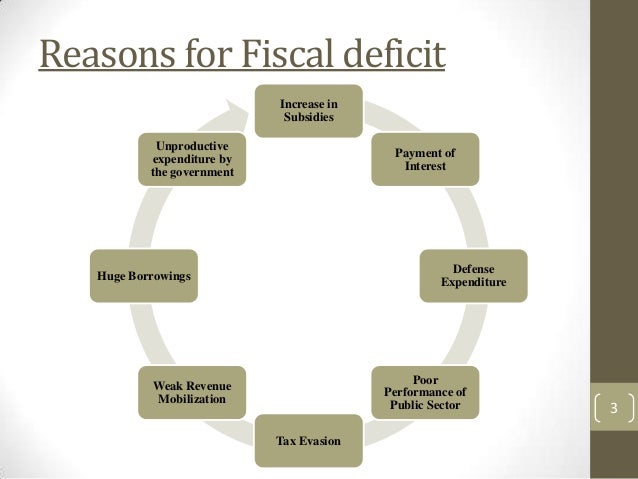 Reasons for Fiscal deficit

Increase in Subsidies

Payment of Interest

Defense Expenditure

Poor Performance of Public Sector

Tax Evasion

Weak Revenue Mobilization

Huge Borrowings

Unproductive expenditure by the government

3